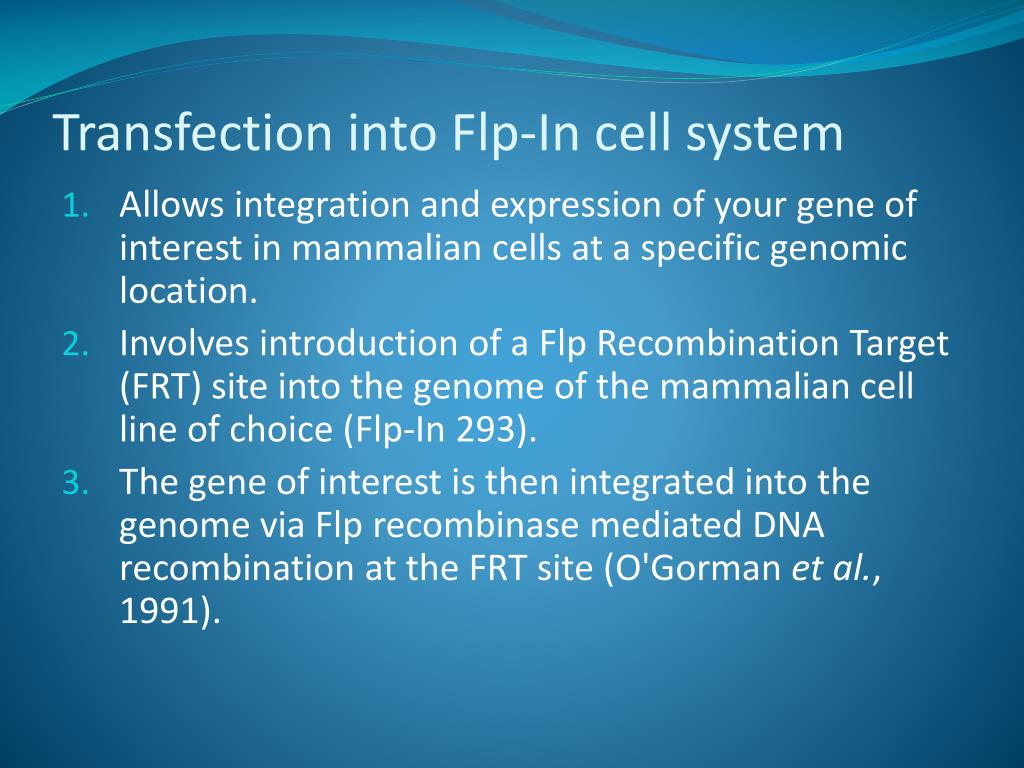 Transfection into Flp-In cell system

1. Allows integration and expression of your gene of interest in mammalian cells at a specific genomic location.
2. Involves introduction of a Flp Recombination Target (FRT) site into the genome of the mammalian cell line of choice (Flp-In 293).
3. The gene of interest is then integrated into the genome via Flp recombinase mediated DNA recombination at the FRT site (O'Gorman et al., 1991).